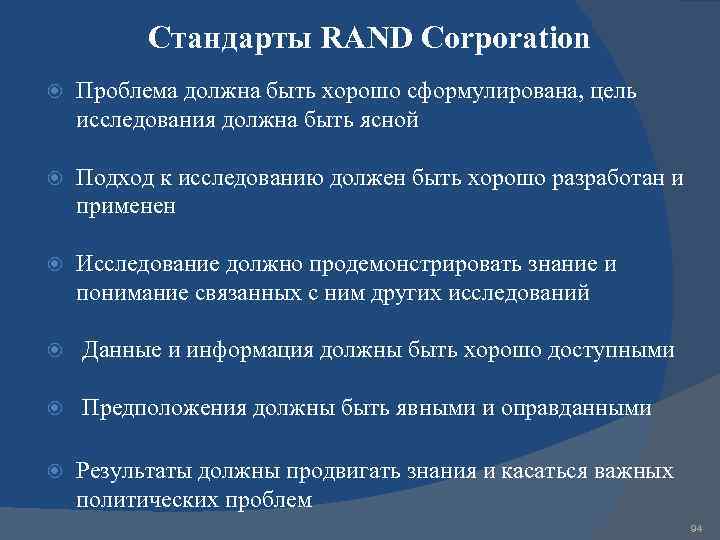 Стандарты RAND Corporation

Проблема должна быть хорошо сформулирована, цель исследования должна быть ясной

Подход к исследованию должен быть хорошо разработан и применен

Исследование должно продемонстрировать знание и понимание связанных с ним других исследований

Данные и информация должны быть хорошо доступными

Предположения должны быть явными и оправданными

Результаты должны продвигать знания и касаться важных политических проблем

94